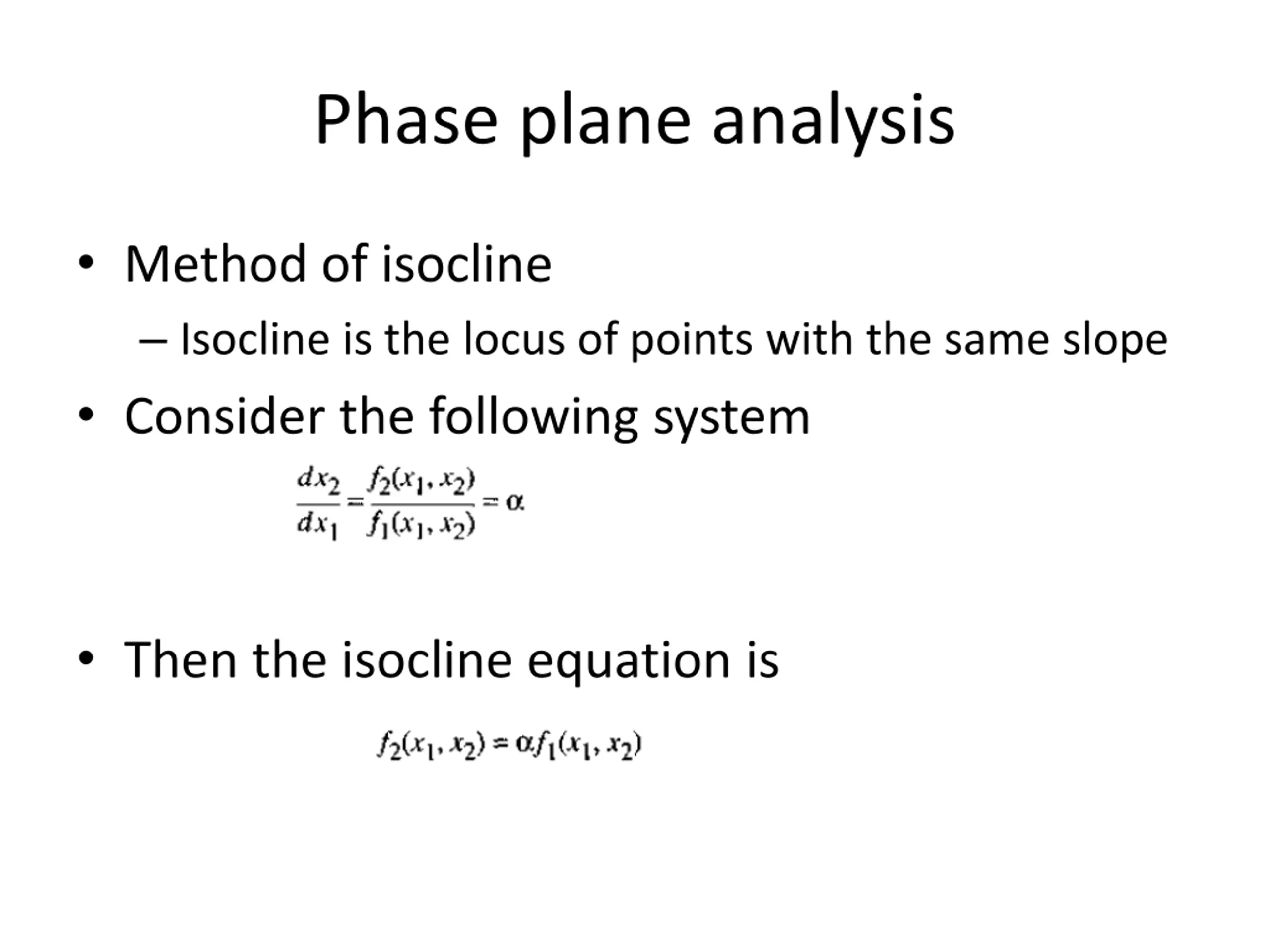 Phase plane analysis

• Method of isocline

– Isocline is the locus of points with the same slope

• Consider the following system

$\frac{dx_2}{dx_1} = \frac{f_2(x_1, x_2)}{f_1(x_1, x_2)} = \alpha$

• Then the isocline equation is

$f_2(x_1, x_2) = \alpha f_1(x_1, x_2)$